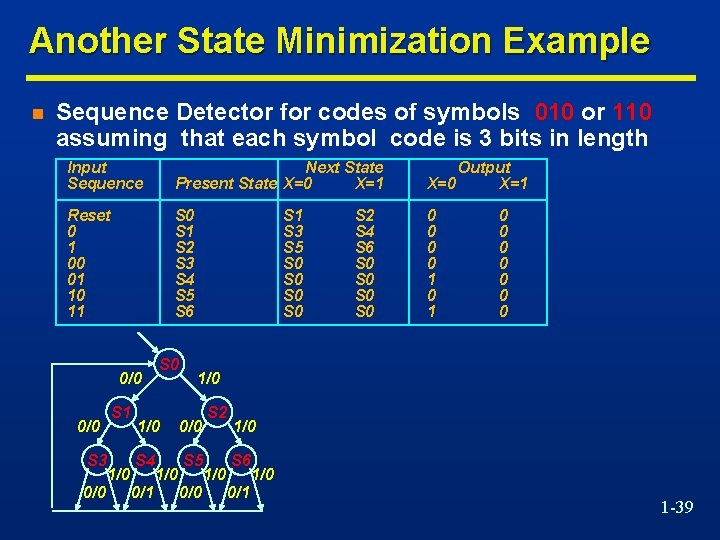 Another State Minimization Example

Sequence Detector for codes of symbols 010 or 110 assuming that each symbol code is 3 bits in length

| Input Sequence | Present State | Next State X=0 | Next State X=1 | Output X=0 | Output X=1 |
|---|---|---|---|---|---|
| Reset | S0 | S1 | S2 | 0 | 0 |
| 0 | S1 | S3 | S4 | 0 | 0 |
| 1 | S2 | S5 | S6 | 0 | 0 |
| 00 | S3 | S0 | S0 | 0 | 0 |
| 01 | S4 | S0 | S0 | 1 | 0 |
| 10 | S5 | S0 | S0 | 0 | 0 |
| 11 | S6 | S0 | S0 | 1 | 0 |

S0
0/0
1/0
S1
S2
0/0
1/0
0/0
1/0
S3
S4
S5
S6
1/0
1/0
1/0
1/0
0/0
0/1
0/0
0/1

1-39